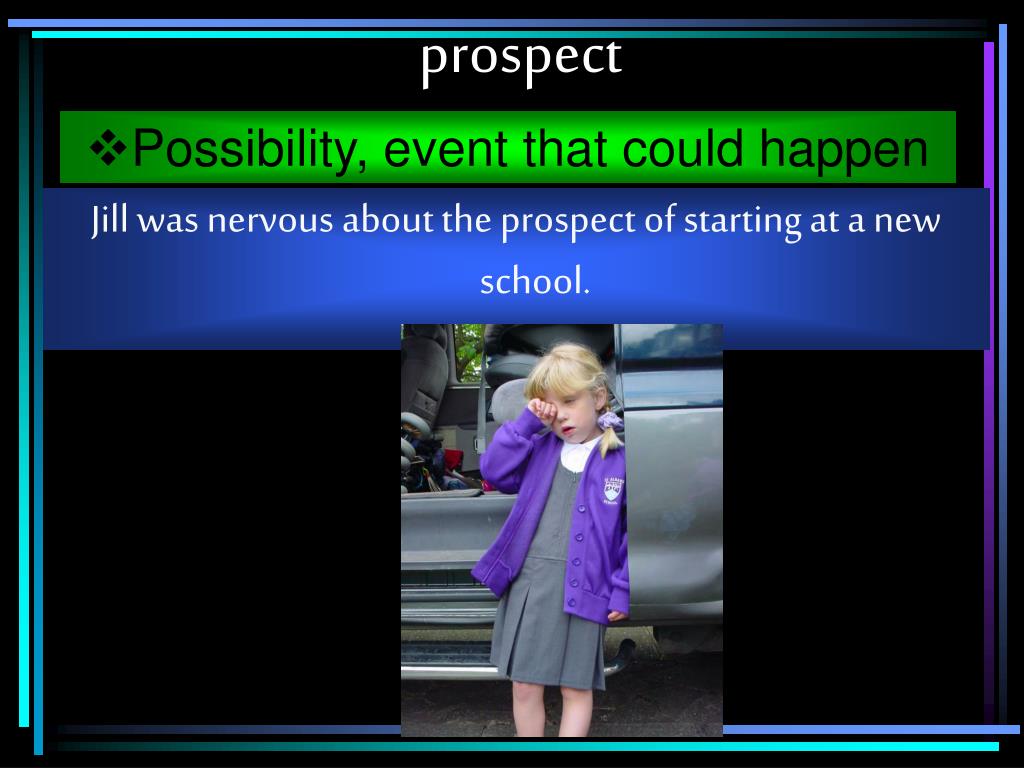 prospect

❖Possibility, event that could happen

Jill was nervous about the prospect of starting at a new school.